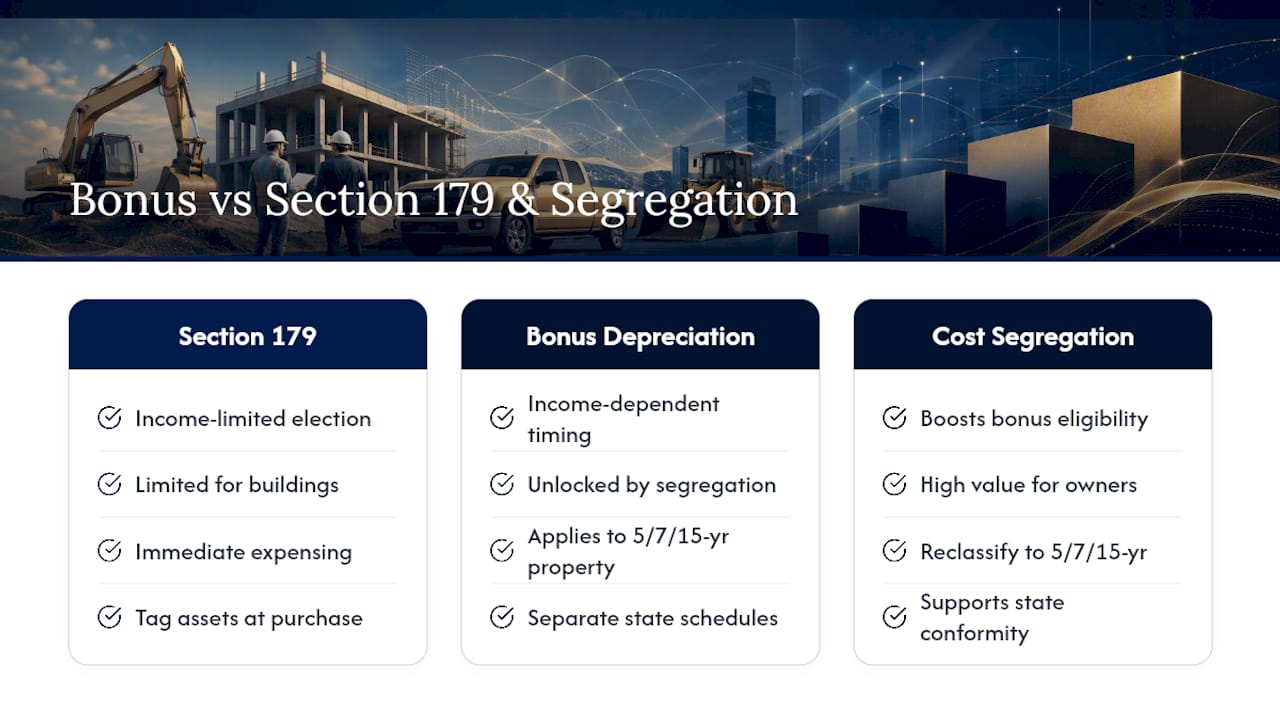 Bonus vs Section 179 & Segregation

Section 179

Income-limited election

Limited for buildings

Immediate expensing

Tag assets at purchase

Bonus Depreciation

Income-dependent timing

Unlocked by segregation

Applies to 5/7/15-yr property

Separate state schedules

Cost Segregation

Boosts bonus eligibility

High value for owners

Reclassify to 5/7/15-yr

Supports state conformity